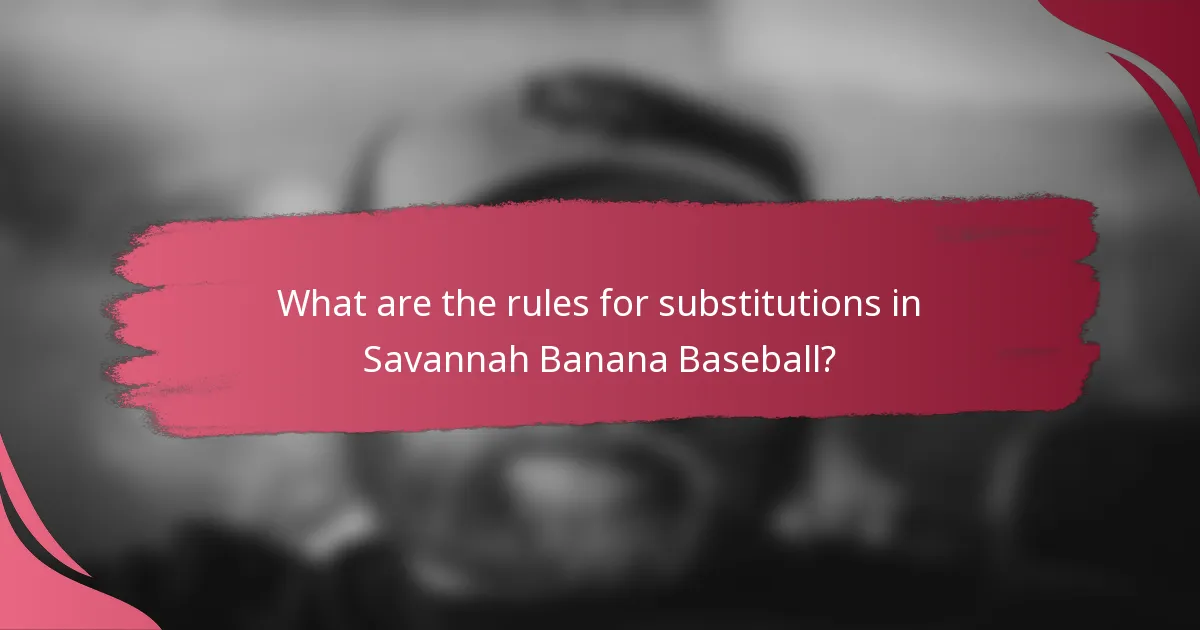 What are the rules for substitutions in Savannah Banana Baseball?